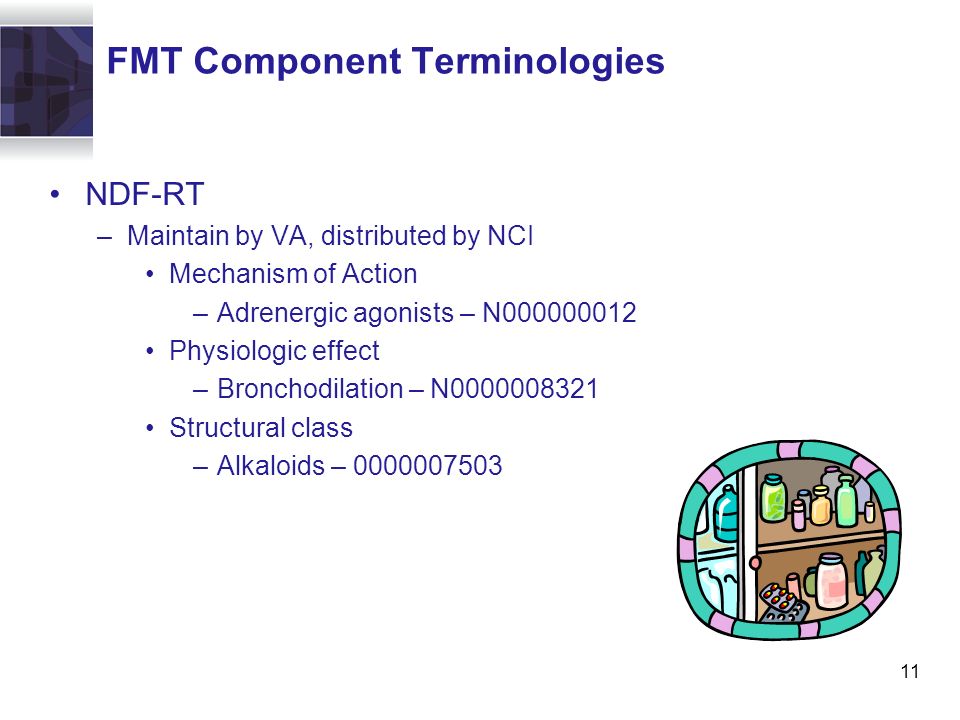 FMT Component Terminologies

• NDF-RT
– Maintain by VA, distributed by NCI
• Mechanism of Action
– Adrenergic agonists – N000000012
• Physiologic effect
– Bronchodilation – N0000008321
• Structural class
– Alkaloids – 0000007503

11